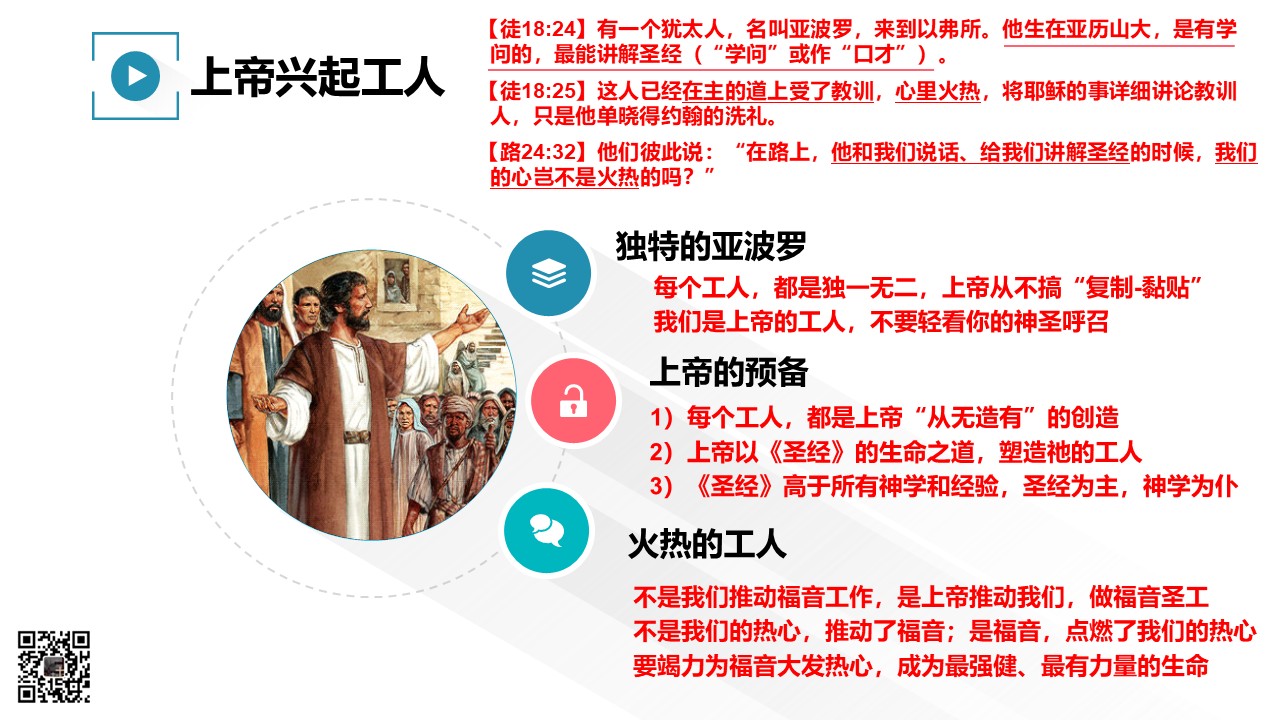 上帝兴起工人

【徒18:24】有一个犹太人，名叫亚波罗，来到以弗所。他生在亚历山大，是有学问的，最能讲解圣经（“学问”或作“口才”）。

【徒18:25】这人已经在主的道上受了教训，心里火热，将耶稣的事详细讲论教训人，只是他单晓得约翰的洗礼。

【路24:32】他们彼此说：“在路上，他和我们说话、给我们讲解圣经的时候，我们的心岂不是火热的吗？”

独特的亚波罗

每个工人，都是独一无二，上帝从不搞“复制-黏贴”
我们是上帝的工人，不要轻看你的神圣呼召

上帝的预备

1）每个工人，都是上帝“从无造有”的创造
2）上帝以《圣经》的生命之道，塑造祂的工人
3）《圣经》高于所有神学和经验，圣经为主，神学为仆

火热的工人

不是我们推动福音工作，是上帝推动我们，做福音圣工
不是我们的热心，推动了福音；是福音，点燃了我们的热心
要竭力为福音大发热心，成为最强健、最有力量的生命